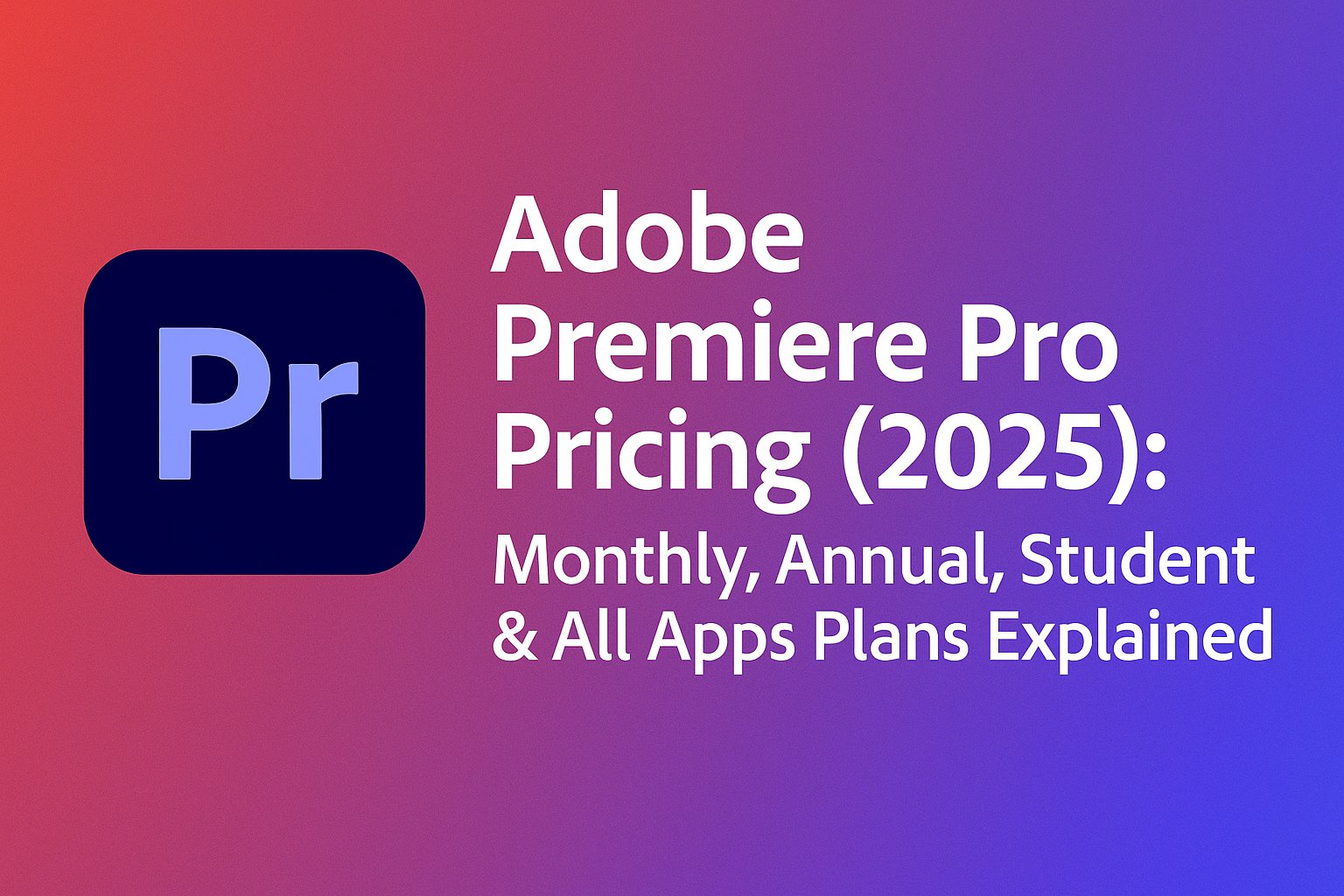 Pr

Adobe Premiere Pro Pricing (2025): Monthly, Annual, Student & All Apps Plans Explained